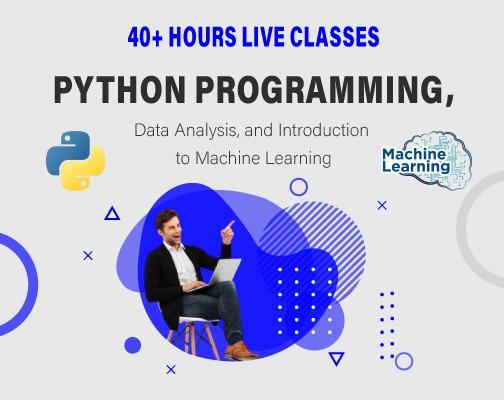 40+ HOURS LIVE CLASSES

PYTHON PROGRAMMING,

Data Analysis, and Introduction to Machine Learning

Machine Learning